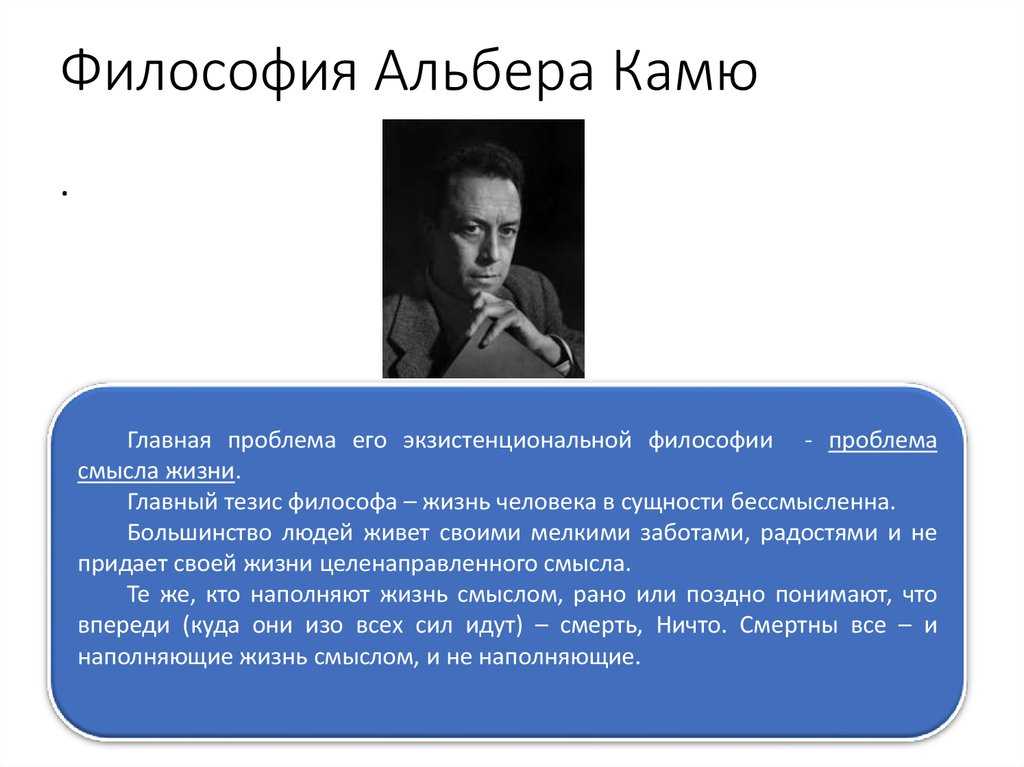 Философия Альбера Камю

.

Главная проблема его экзистенциональной философии - проблема смысла жизни.

Главный тезис философа – жизнь человека в сущности бессмысленна.

Большинство людей живет своими мелкими заботами, радостями и не придает своей жизни целенаправленного смысла.

Те же, кто наполняют жизнь смыслом, рано или поздно понимают, что впереди (куда они изо всех сил идут) – смерть, Ничто. Смертны все – и наполняющие жизнь смыслом, и не наполняющие.